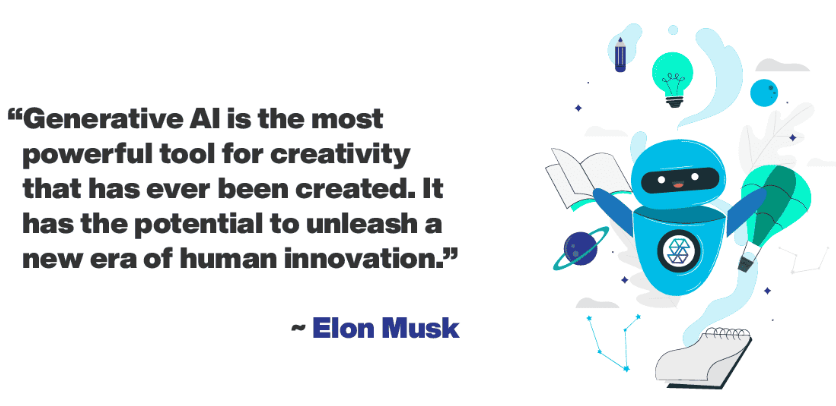 “Generative AI is the most powerful tool for creativity that has ever been created. It has the potential to unleash a new era of human innovation.”

~ Elon Musk